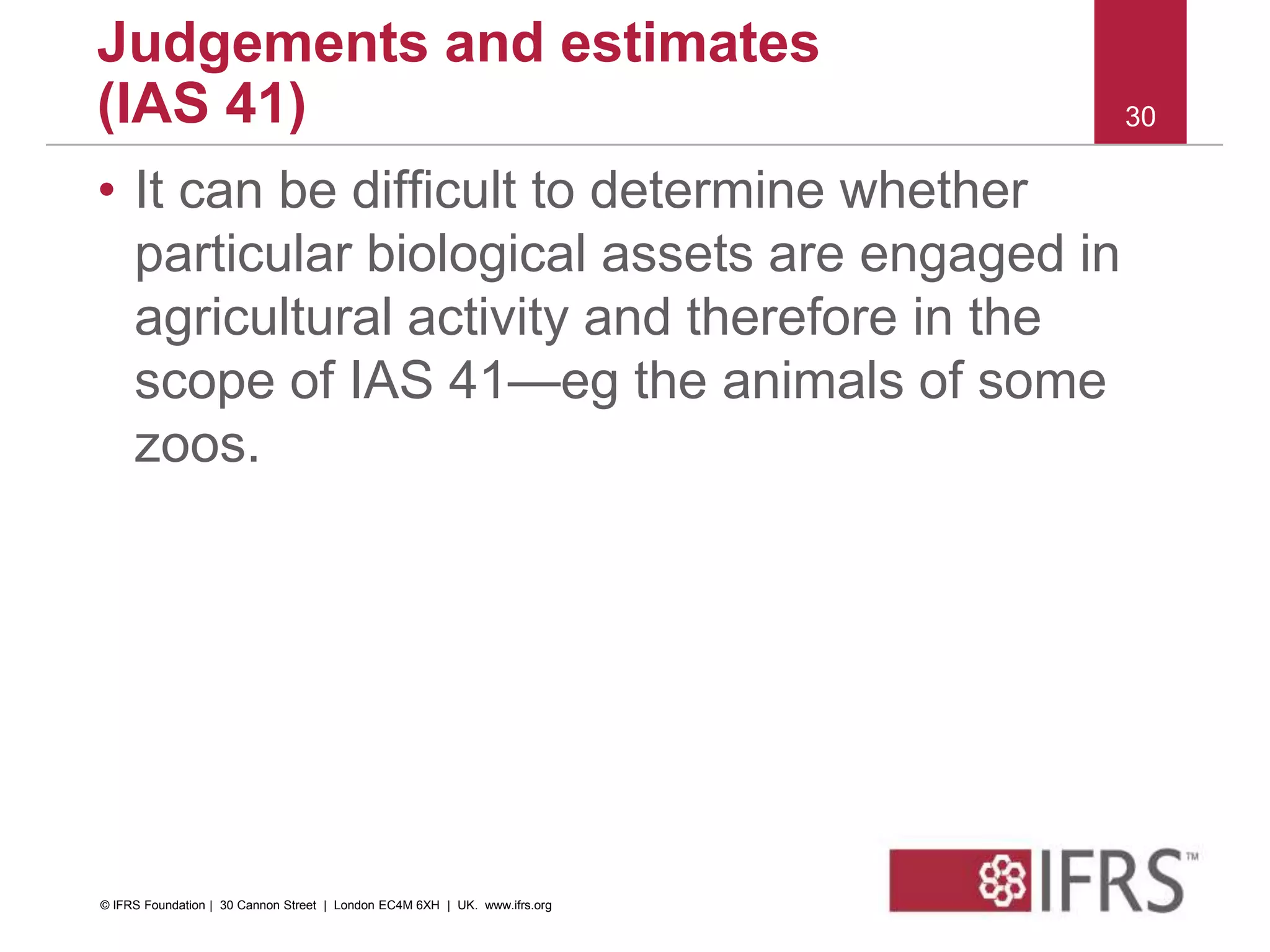 Judgements and estimates (IAS 41)

30

• It can be difficult to determine whether particular biological assets are engaged in agricultural activity and therefore in the scope of IAS 41—eg the animals of some zoos.

© IFRS Foundation | 30 Cannon Street | London EC4M 6XH | UK. www.ifrs.org

IFRS™